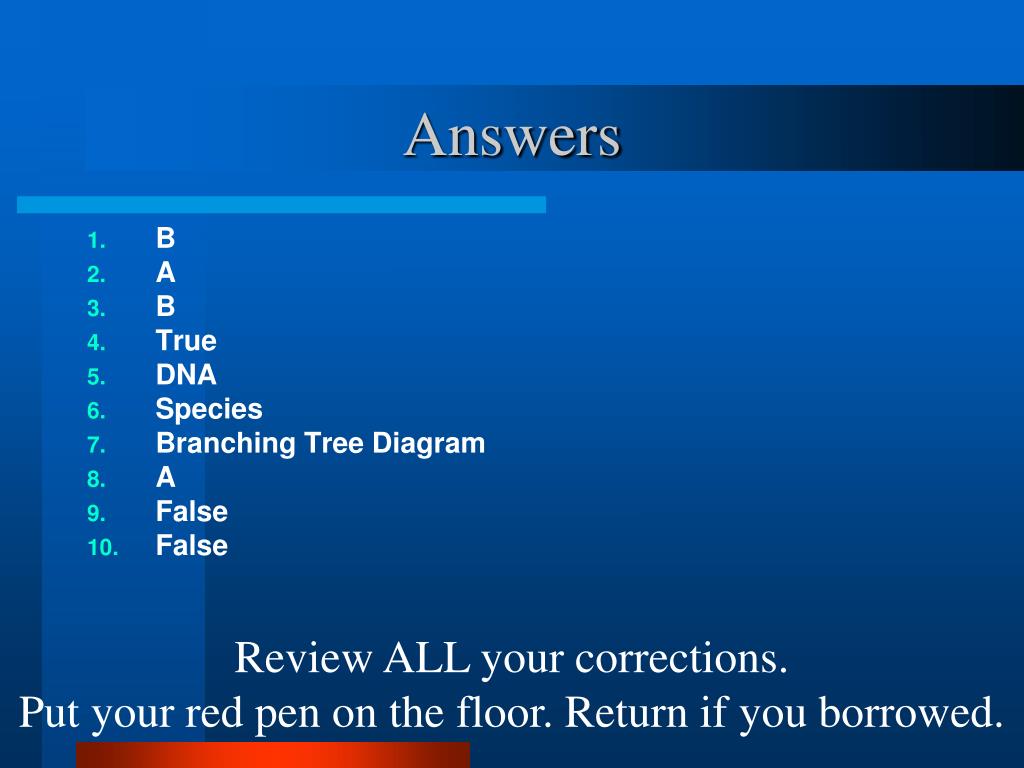 Answers

1. B
2. A
3. B
4. True
5. DNA
6. Species
7. Branching Tree Diagram
8. A
9. False
10. False

Review ALL your corrections.
Put your red pen on the floor. Return if you borrowed.